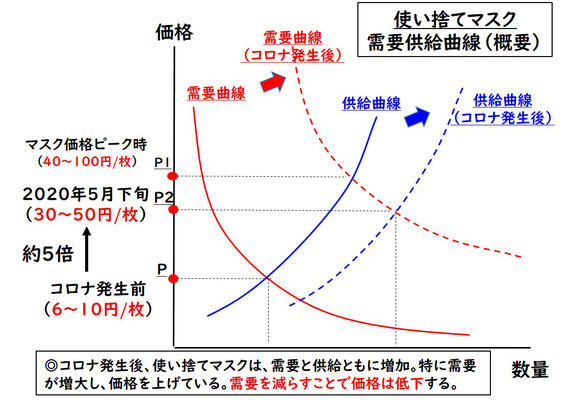 使い捨てマスク
需要供給曲線（概要）

価格

需要曲線
（コロナ発生後）

需要曲線

供給曲線

供給曲線
（コロナ発生後）

マスク価格ピーク時
（40～100円/枚）

P1

2020年5月下旬
（30～50円/枚）

P2

約5倍

P

コロナ発生前
（6～10円/枚）

数量

◎コロナ発生後、使い捨てマスクは、需要と供給ともに増加。特に需要が増大し、価格を上げている。需要を減らすことで価格は低下する。